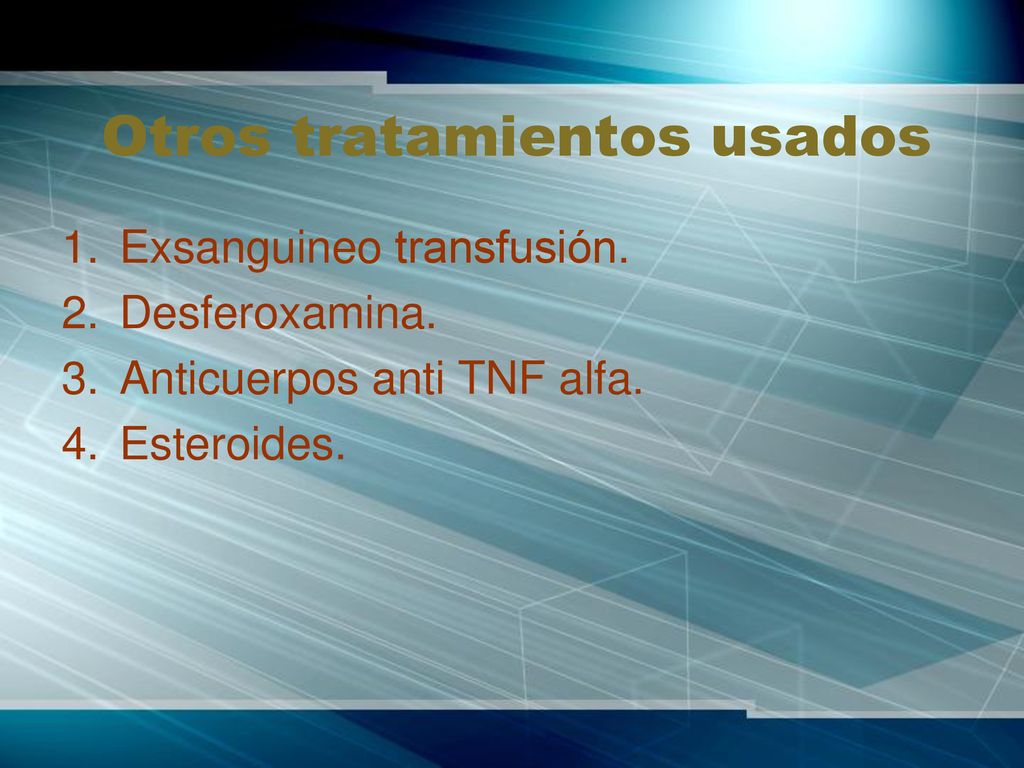 Otros tratamientos usados

1. Exsanguineo transfusión.
2. Desferoxamina.
3. Anticuerpos anti TNF alfa.
4. Esteroides.